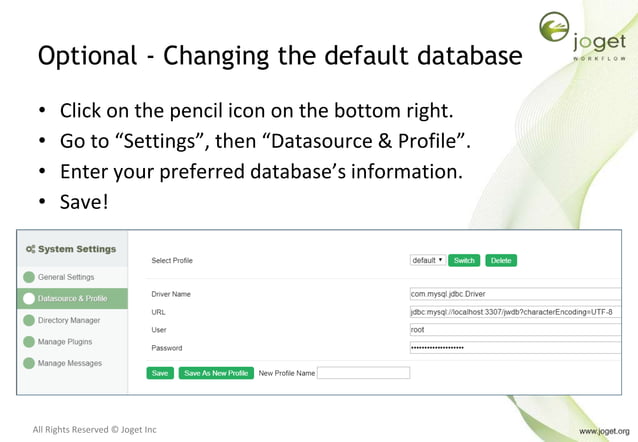 joget
WORKFLOW

Optional - Changing the default database

• Click on the pencil icon on the bottom right.
• Go to “Settings”, then “Datasource & Profile”.
• Enter your preferred database’s information.
• Save!

System Settings
General Settings
Datasource & Profile
Directory Manager
Manage Plugins
Manage Messages

Select Profile default Switch Delete

Driver Name com.mysql.jdbc.Driver
URL jdbc:mysql://localhost:3307/jwdb?characterEncoding=UTF-8
User root
Password ••••••••••••••••••••

Save Save As New Profile New Profile Name

All Rights Reserved © Joget Inc

www.joget.org